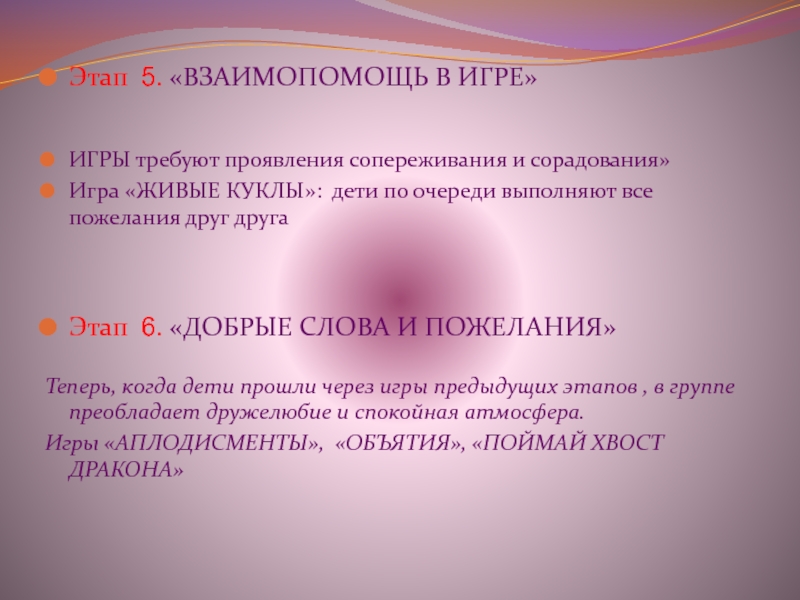 Этап 5. «ВЗАИМОПОМОЩЬ В ИГРЕ»

ИГРЫ требуют проявления сопереживания и сорадования»

Игра «ЖИВЫЕ КУКЛЫ»: дети по очереди выполняют все пожелания друг друга

Этап 6. «ДОБРЫЕ СЛОВА И ПОЖЕЛАНИЯ»

Теперь, когда дети прошли через игры предыдущих этапов , в группе преобладает дружелюбие и спокойная атмосфера.

Игры «АПЛОДИСМЕНТЫ», «ОБЪЯТИЯ», «ПОЙМАЙ ХВОСТ ДРАКОНА»